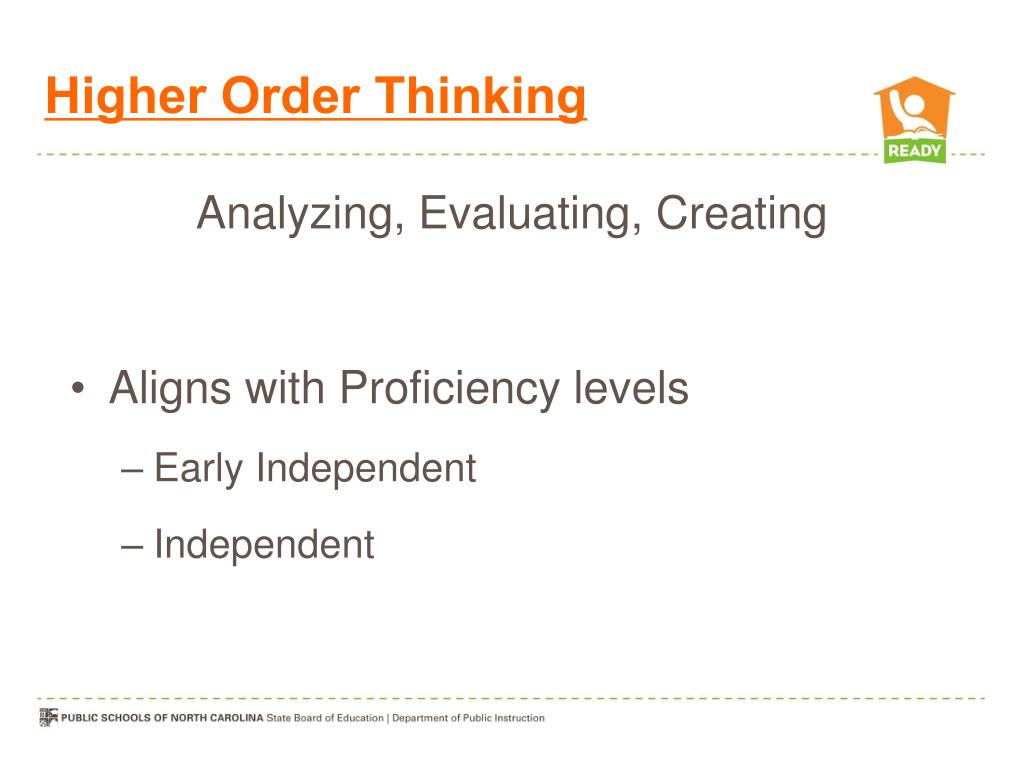 Higher Order Thinking

READY

Analyzing, Evaluating, Creating

• Aligns with Proficiency levels
– Early Independent
– Independent

PUBLIC SCHOOLS OF NORTH CAROLINA State Board of Education | Department of Public Instruction